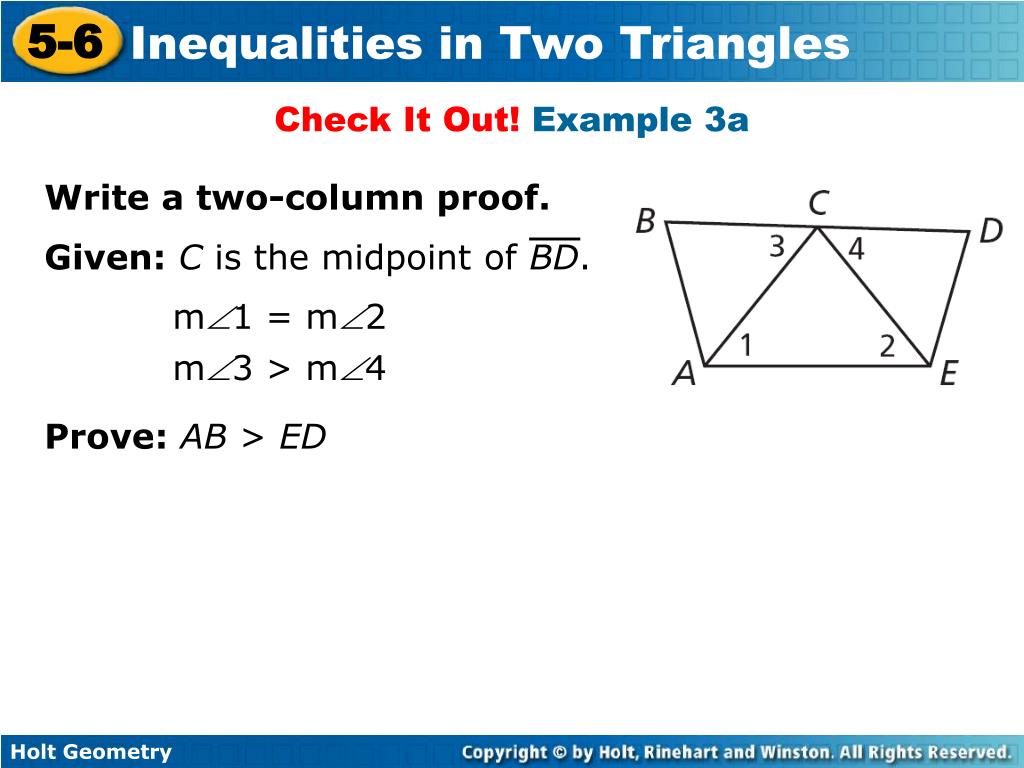 5-6 Inequalities in Two Triangles

Check It Out! Example 3a

Write a two-column proof.

Given: $C$ is the midpoint of $\overline{BD}$.

$m\angle 1 = m\angle 2$

$m\angle 3 > m\angle 4$

Prove: $AB > ED$

B C D 3 4 1 2 A E

Holt Geometry

Copyright © by Holt, Rinehart and Winston. All Rights Reserved.